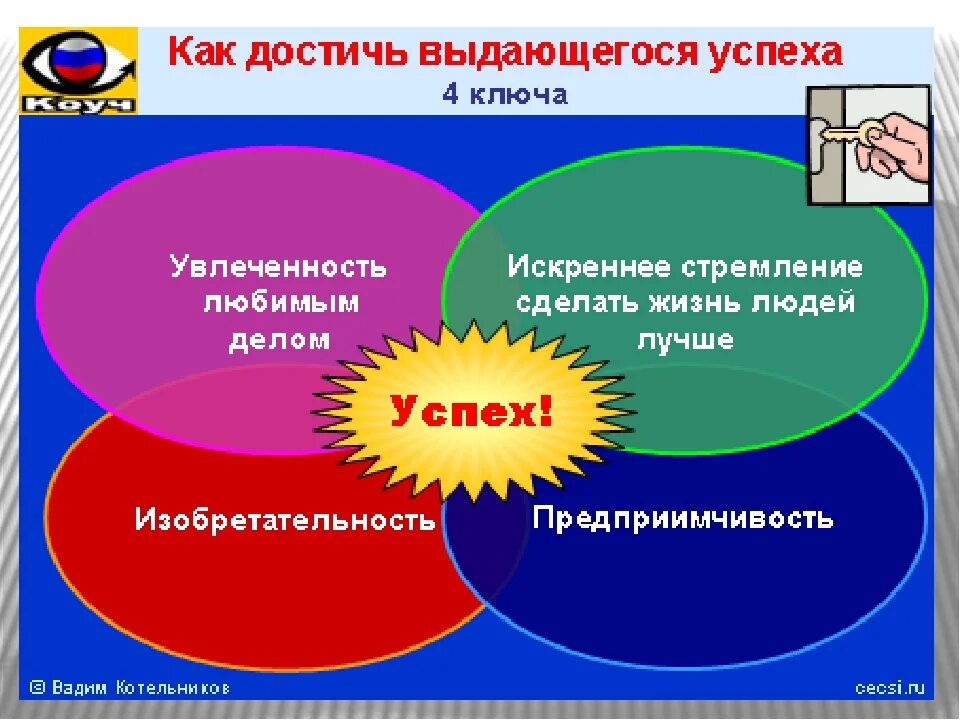 Коуч

Как достичь выдающегося успеха

4 ключа

Увлеченность любимым делом

Искреннее стремление сделать жизнь людей лучше

Успех!

Изобретательность

Предприимчивость

© Вадим Котельников

cecsi.ru